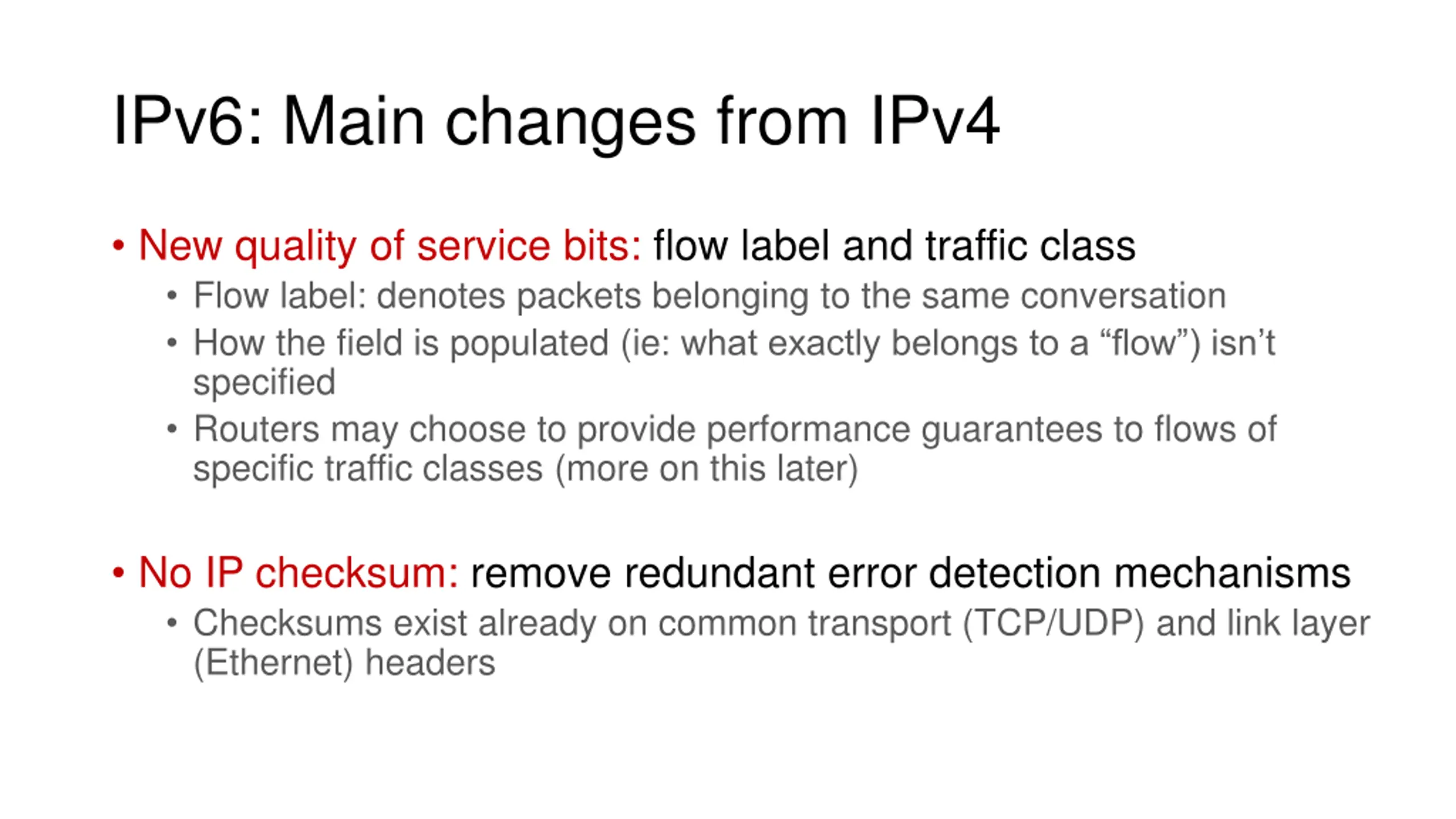 IPv6: Main changes from IPv4

• New quality of service bits: flow label and traffic class
  • Flow label: denotes packets belonging to the same conversation
  • How the field is populated (ie: what exactly belongs to a “flow”) isn’t specified
  • Routers may choose to provide performance guarantees to flows of specific traffic classes (more on this later)

• No IP checksum: remove redundant error detection mechanisms
  • Checksums exist already on common transport (TCP/UDP) and link layer (Ethernet) headers